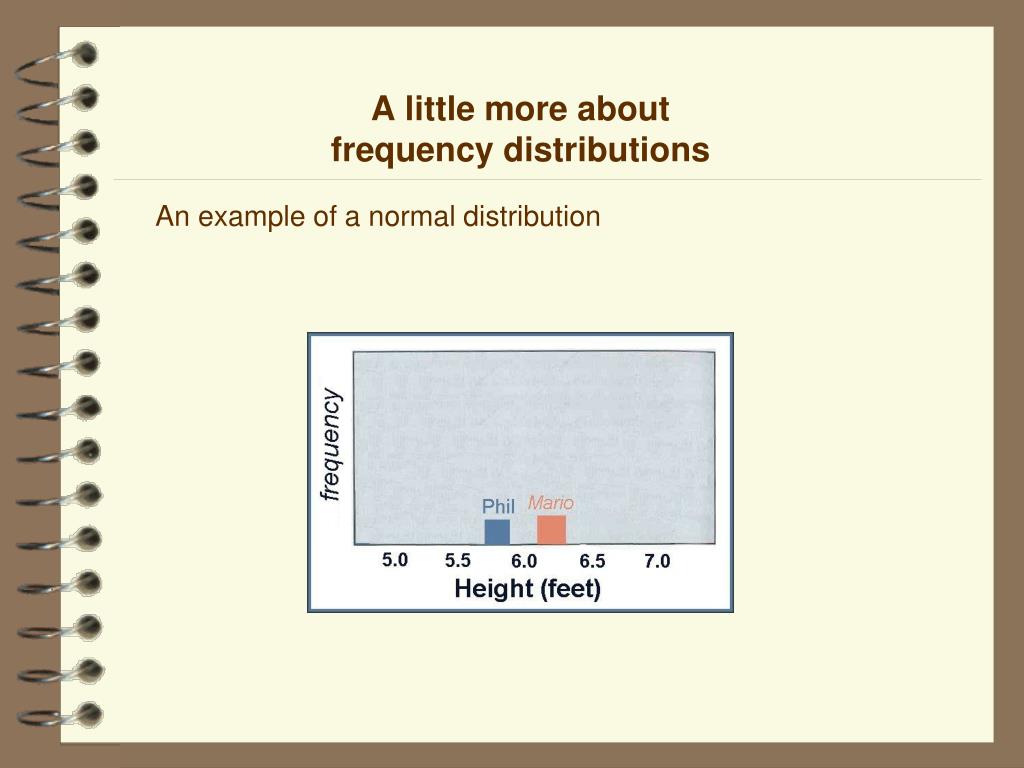 A little more about frequency distributions

An example of a normal distribution

frequency

Phil

Mario

5.0
5.5
6.0
6.5
7.0

Height (feet)